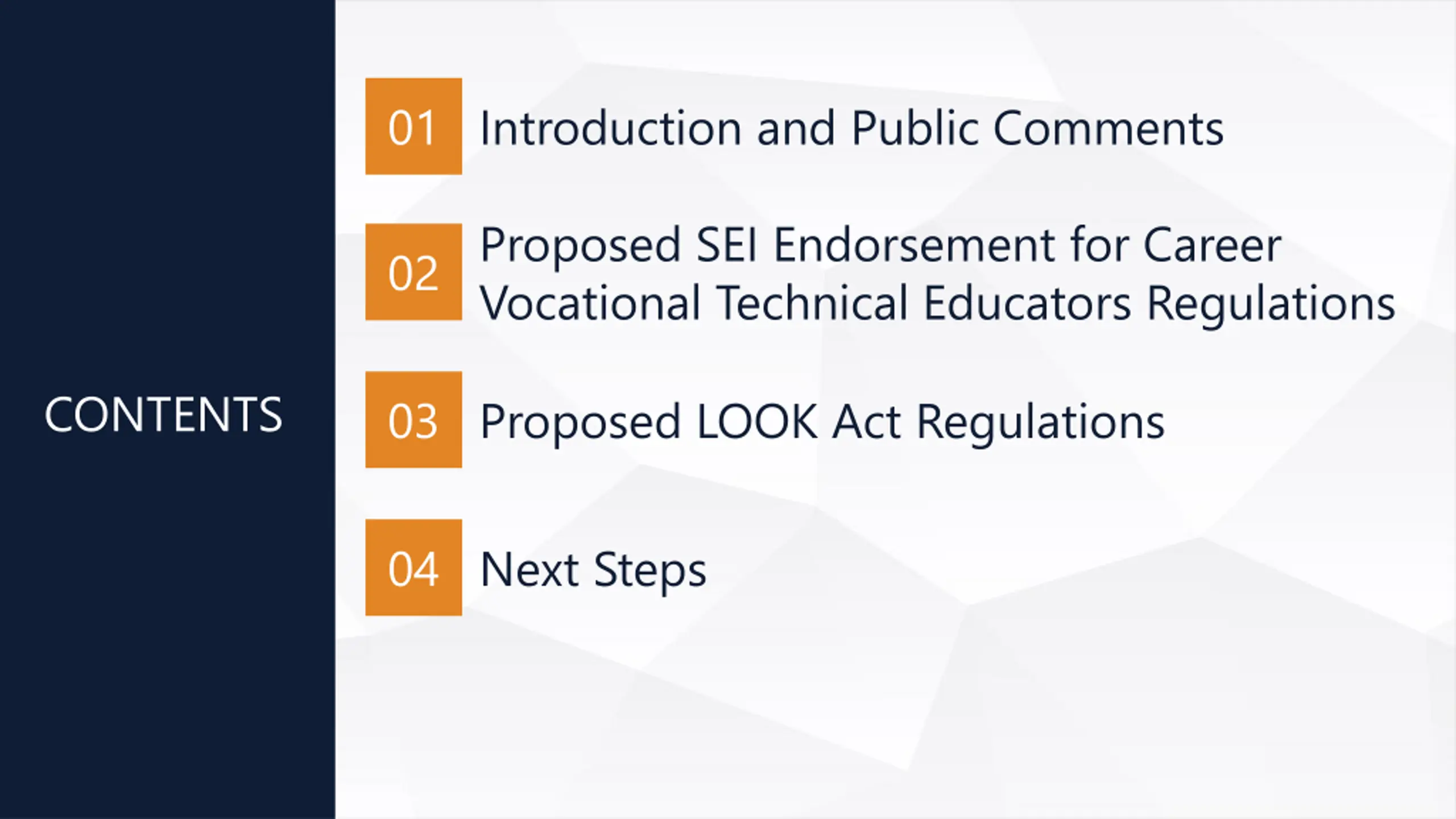 CONTENTS

01 Introduction and Public Comments

02 Proposed SEI Endorsement for Career Vocational Technical Educators Regulations

03 Proposed LOOK Act Regulations

04 Next Steps